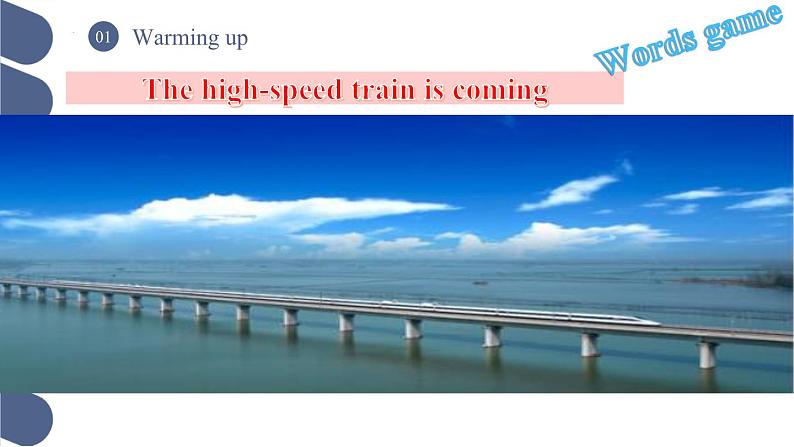 01 Warming up

Words game

The high-speed train is coming